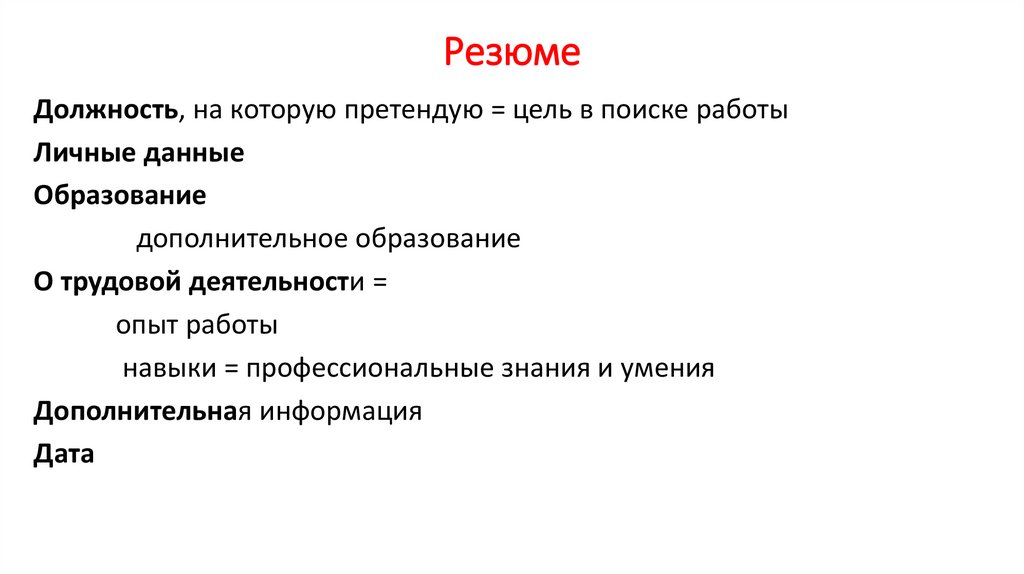 Резюме

Должность, на которую претендую = цель в поиске работы

Личные данные

Образование

дополнительное образование

О трудовой деятельности =

опыт работы

навыки = профессиональные знания и умения

Дополнительная информация

Дата